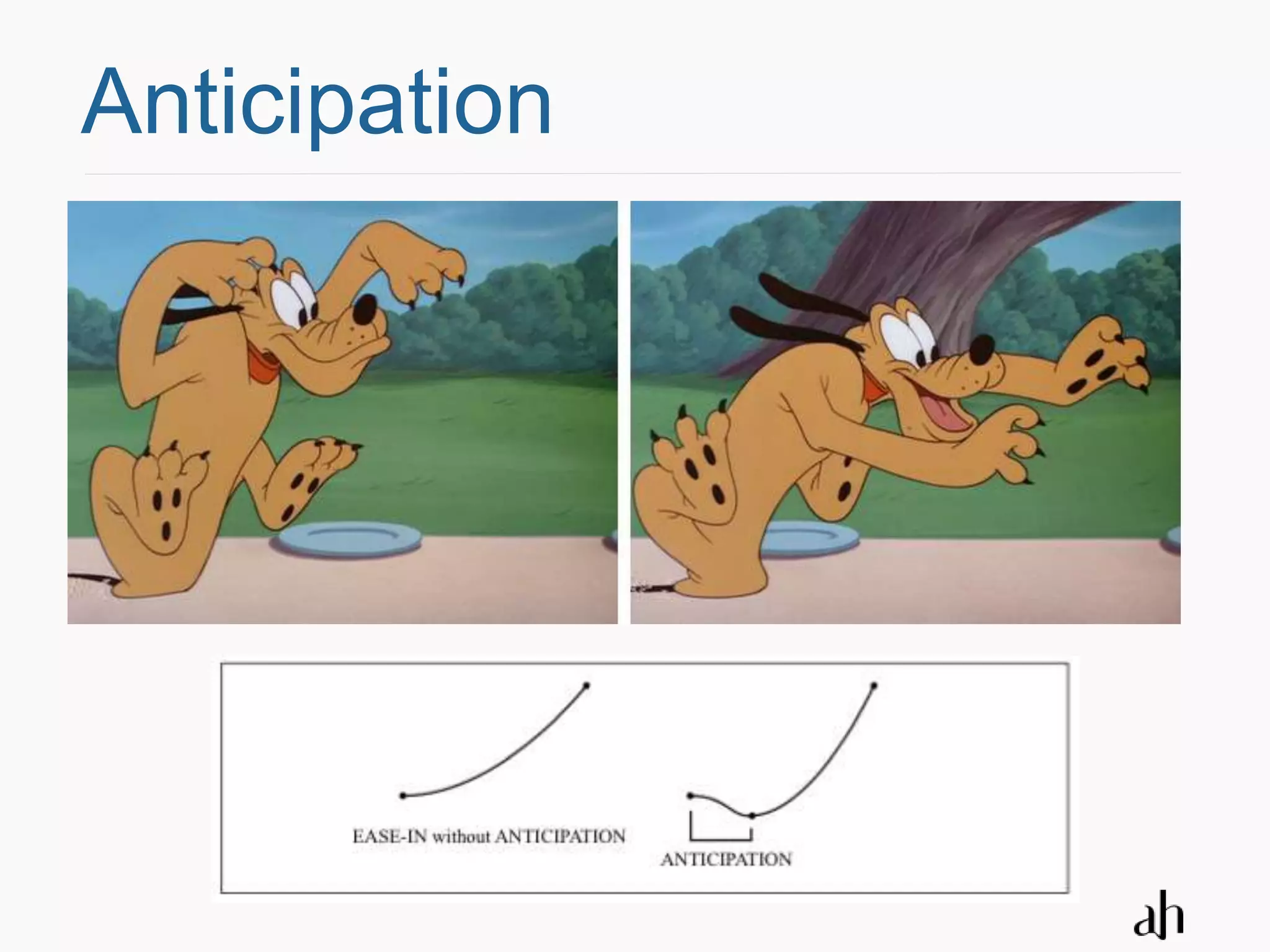 Anticipation

EASE-IN without ANTICIPATION

ANTICIPATION

ah